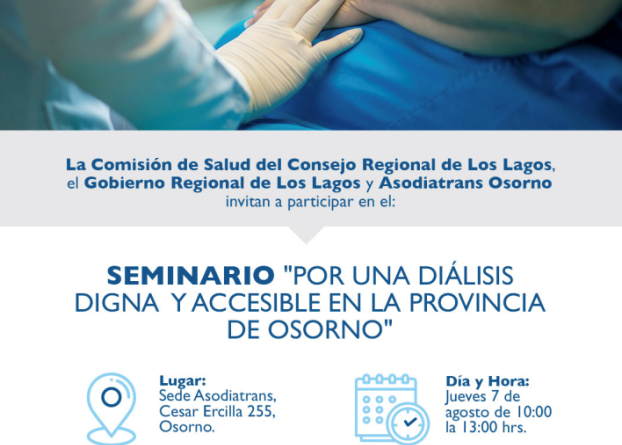 La Comisión de Salud del Consejo Regional de Los Lagos, el Gobierno Regional de Los Lagos y Asodiatrans Osorno invitan a participar en el:

SEMINARIO "POR UNA DIÁLISIS DIGNA Y ACCESIBLE EN LA PROVINCIA DE OSORNO"

Lugar:
Sede Asodiatrans, Cesar Ercilla 255, Osorno.

Día y Hora:
Jueves 7 de agosto de 10:00 la 13:00 hrs.